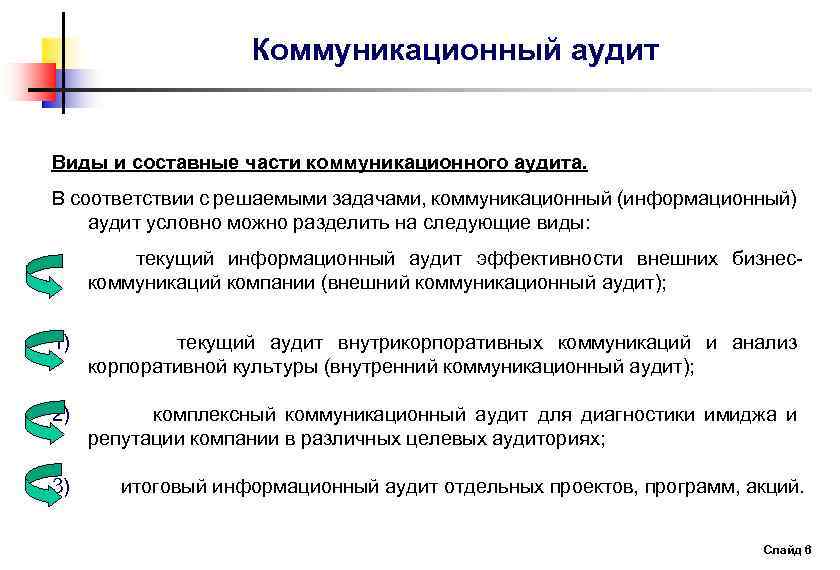 Коммуникационный аудит

Виды и составные части коммуникационного аудита.

В соответствии с решаемыми задачами, коммуникационный (информационный) аудит условно можно разделить на следующие виды:

текущий информационный аудит эффективности внешних бизнес-коммуникаций компании (внешний коммуникационный аудит);

1) текущий аудит внутрикорпоративных коммуникаций и анализ корпоративной культуры (внутренний коммуникационный аудит);

2) комплексный коммуникационный аудит для диагностики имиджа и репутации компании в различных целевых аудиториях;

3) итоговый информационный аудит отдельных проектов, программ, акций.

Слайд 6